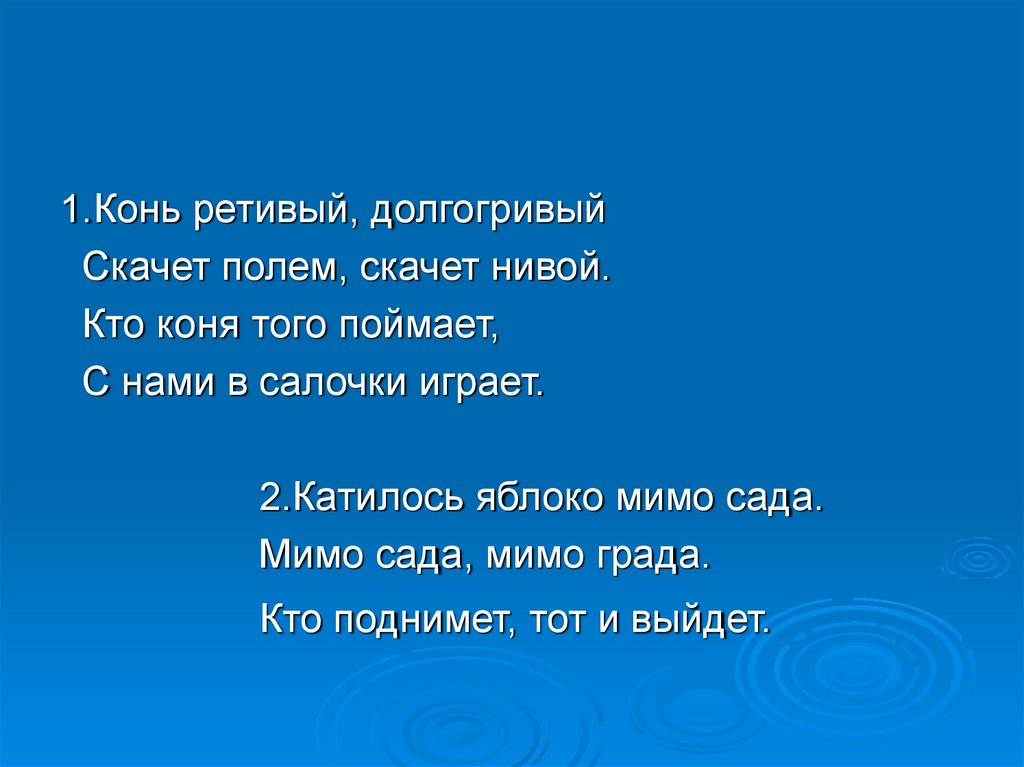 1.Конь ретивый, долгогривый
Скачет полем, скачет нивой.
Кто коня того поймает,
С нами в салочки играет.

2.Катилось яблоко мимо сада.
Мимо сада, мимо града.
Кто поднимет, тот и выйдет.